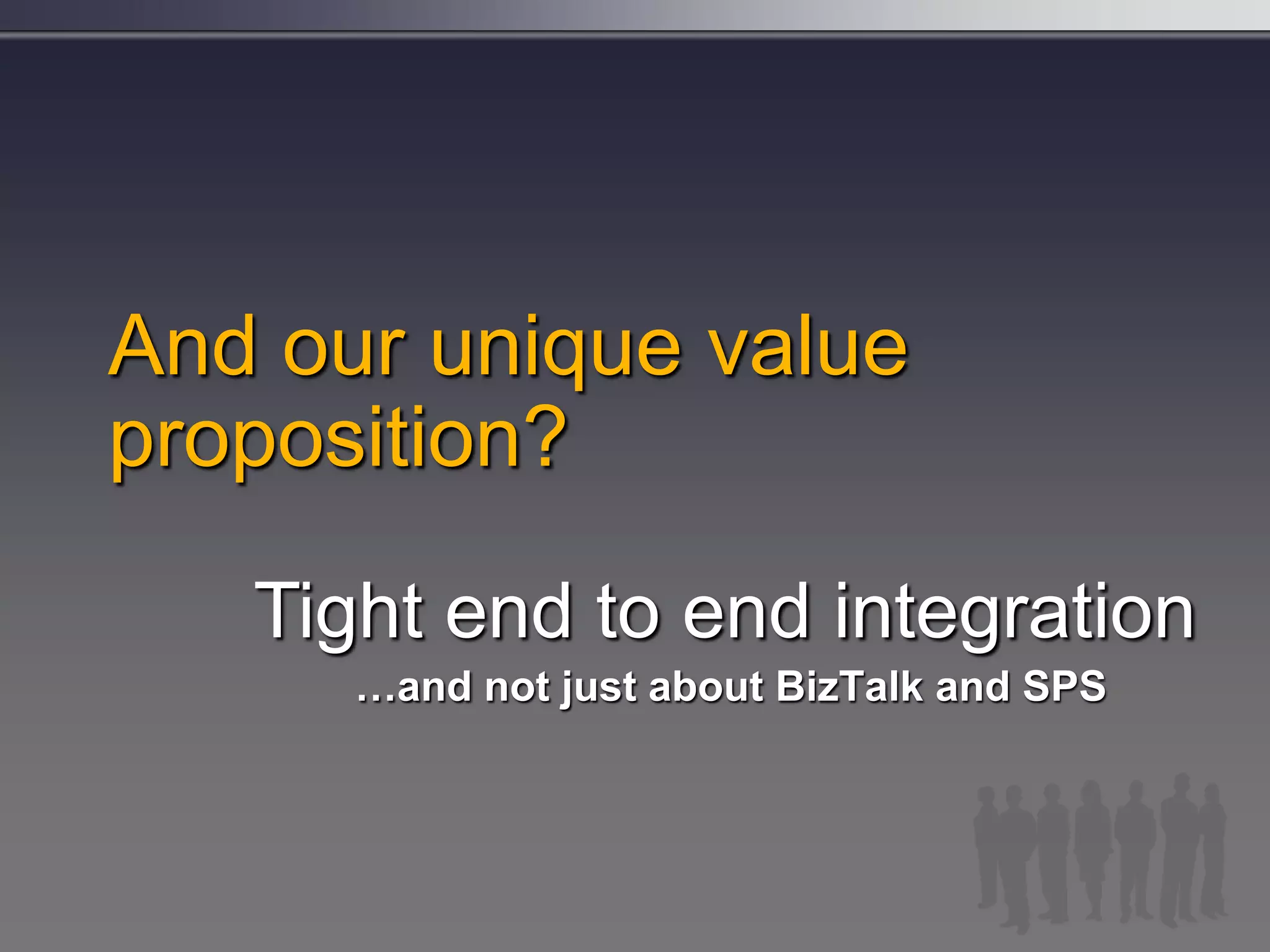 And our unique value proposition?

Tight end to end integration

…and not just about BizTalk and SPS